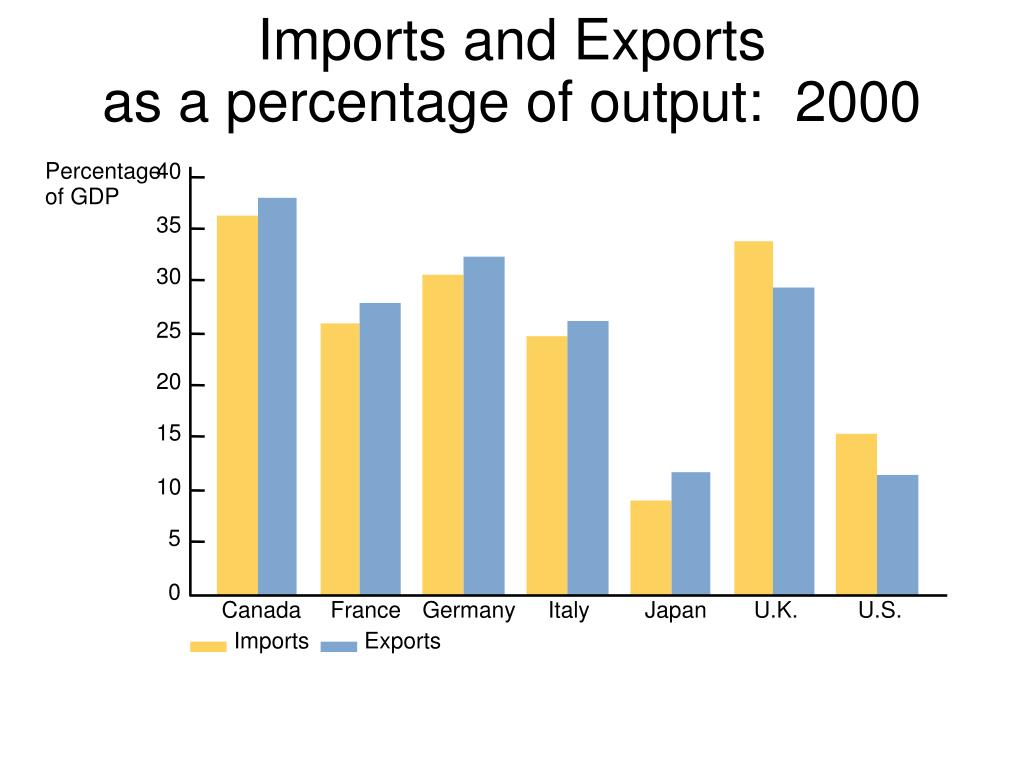 Imports and Exports
as a percentage of output: 2000

Percentage of GDP

40
35
30
25
20
15
10
5
0

Canada
France
Germany
Italy
Japan
U.K.
U.S.

Imports
Exports